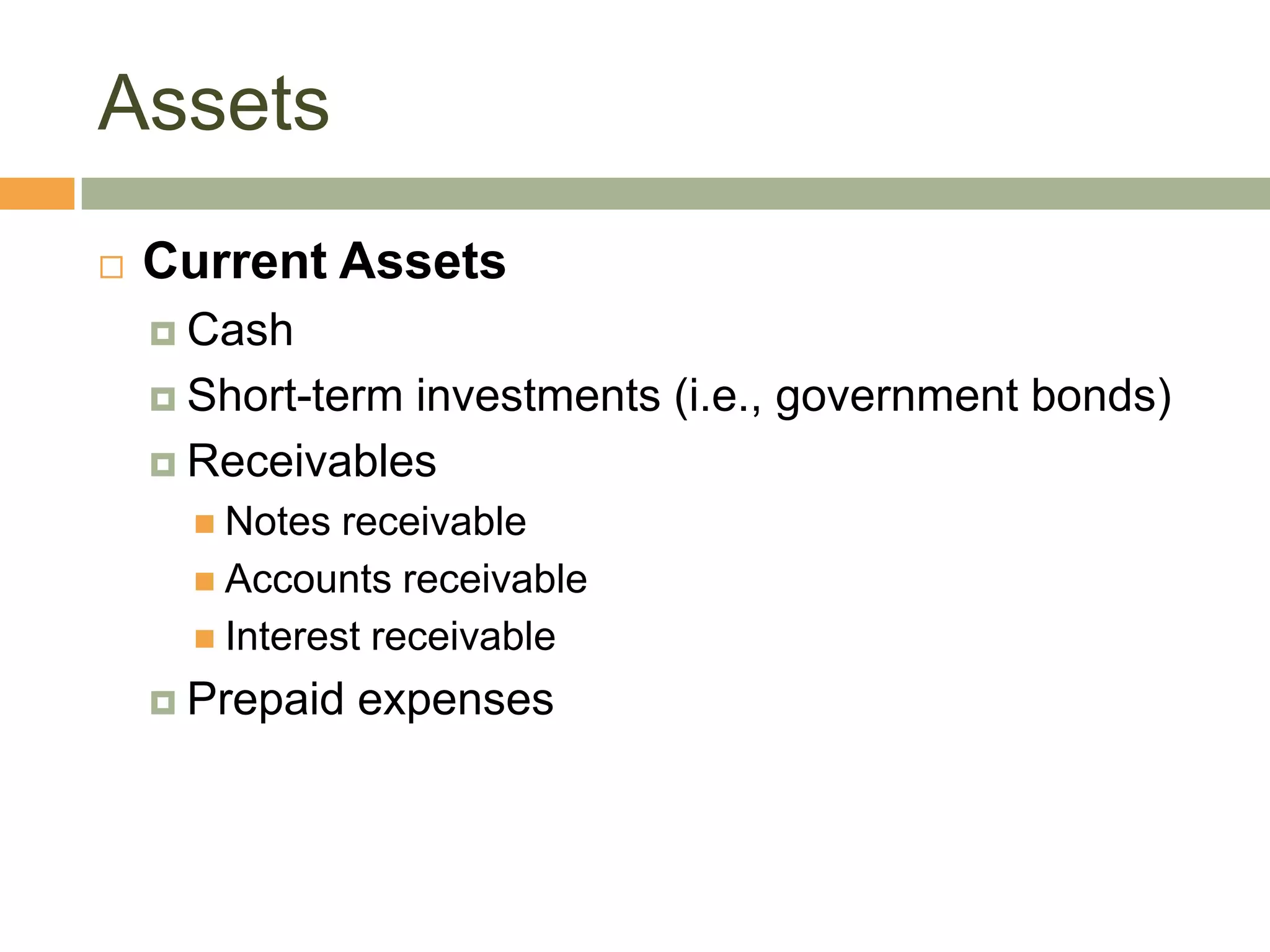 Assets

Current Assets

Cash

Short-term investments (i.e., government bonds)

Receivables

Notes receivable

Accounts receivable

Interest receivable

Prepaid expenses